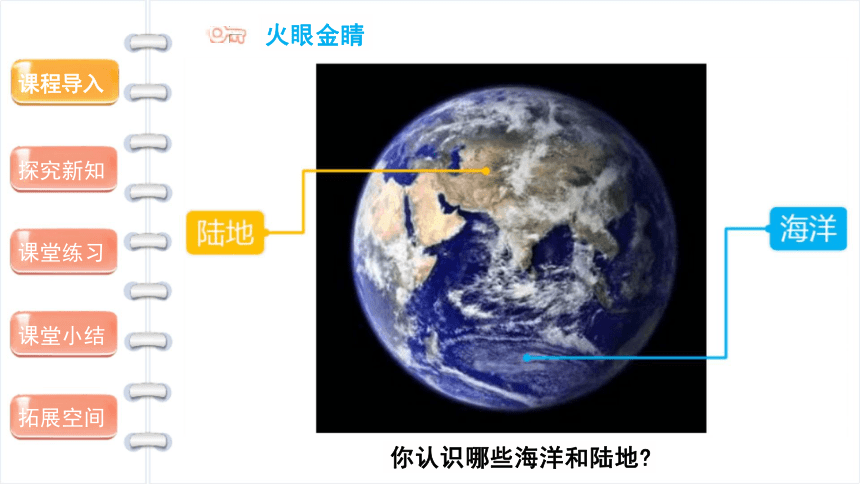 课程导入

探究新知

课堂练习

课堂小结

拓展空间

火眼金睛

陆地

海洋

你认识哪些海洋和陆地?